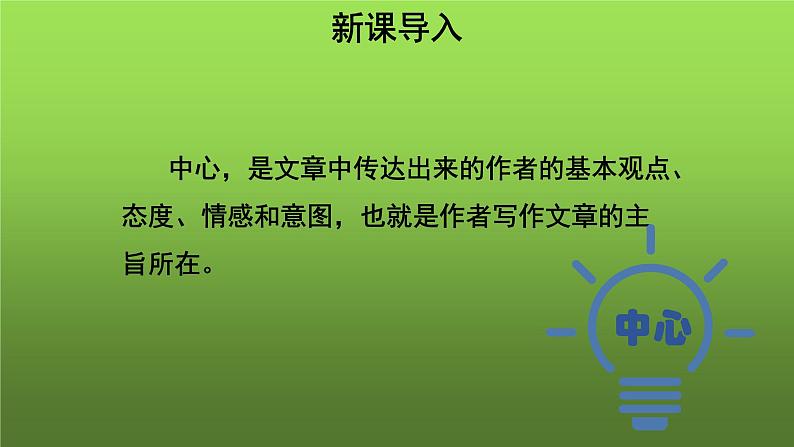 新课导入

中心，是文章中传达出来的作者的基本观点、态度、情感和意图，也就是作者写作文章的主旨所在。

中心